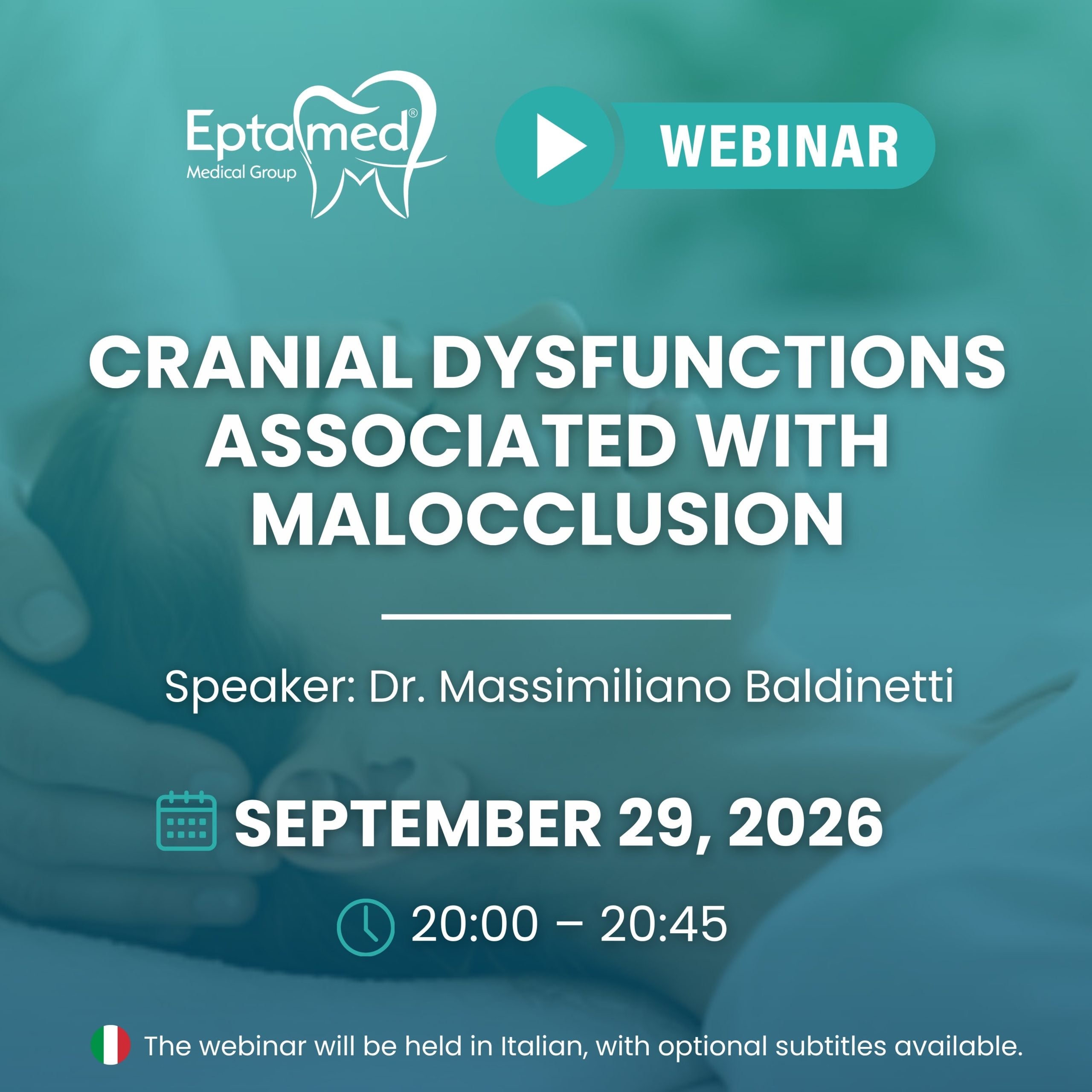 Eptamed®
Medical Group

WEBINAR

CRANIAL DYSFUNCTIONS ASSOCIATED WITH MALOCCLUSION

Speaker: Dr. Massimiliano Baldinetti

SEPTEMBER 29, 2026

20:00 – 20:45

The webinar will be held in Italian, with optional subtitles available.